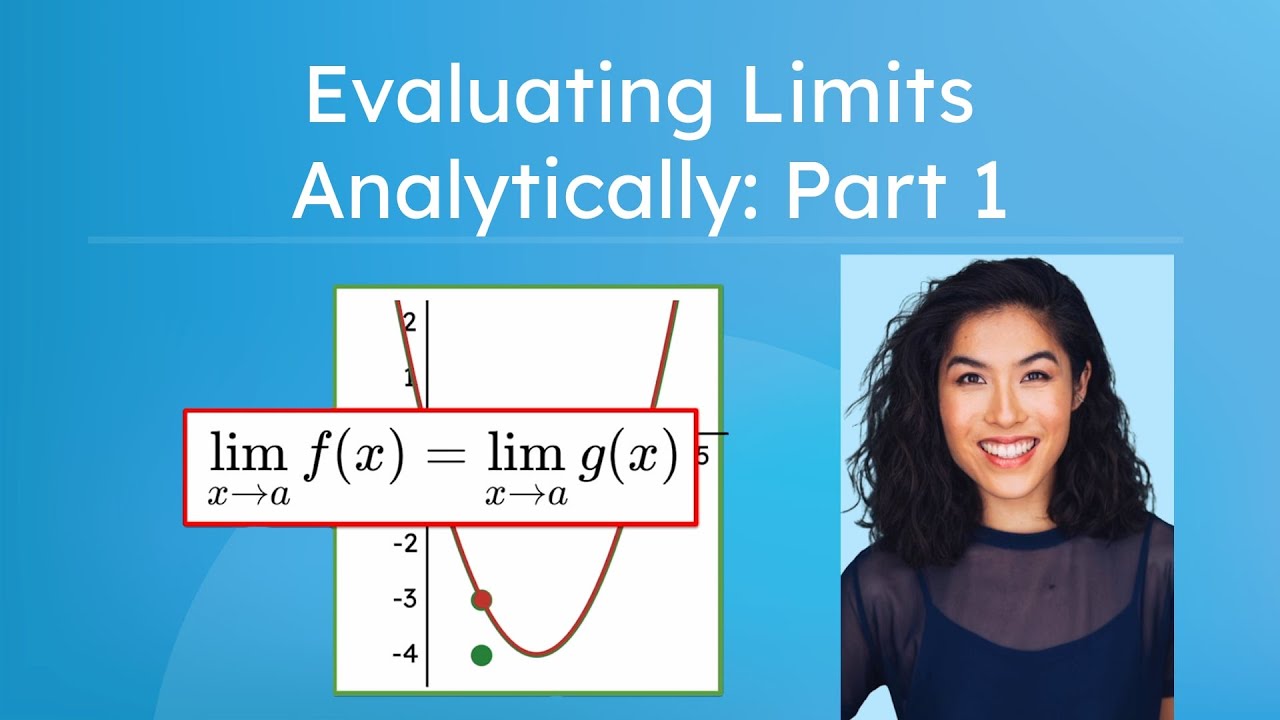 Evaluating Limits Analytically: Part 1

2
1
$\lim_{x \to a} f(x) = \lim_{x \to a} g(x)$
5
-2
-3
-4